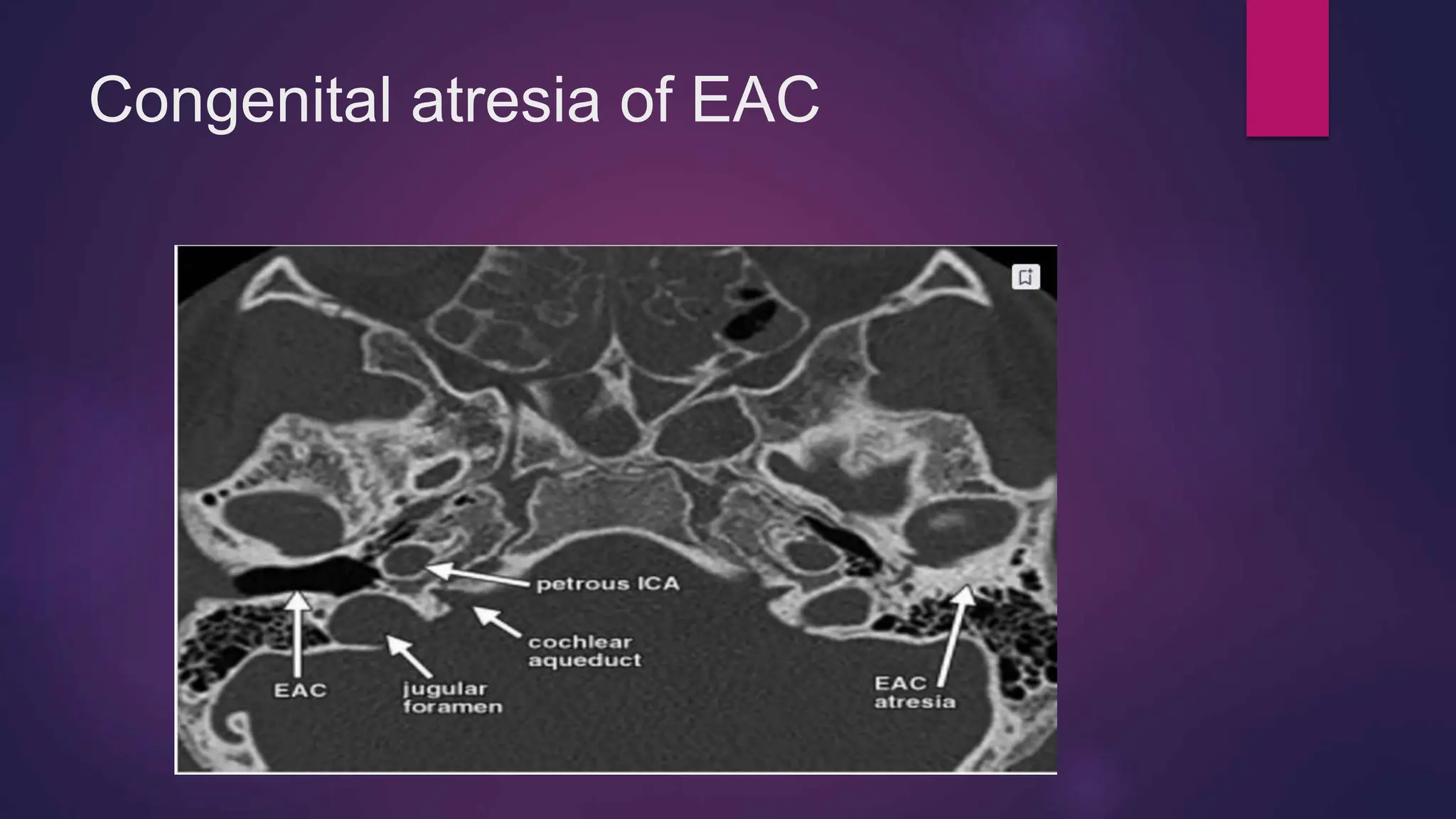 Congenital atresia of EAC

petrous ICA

cochlear aqueduct

EAC

jugular foramen

EAC atresia